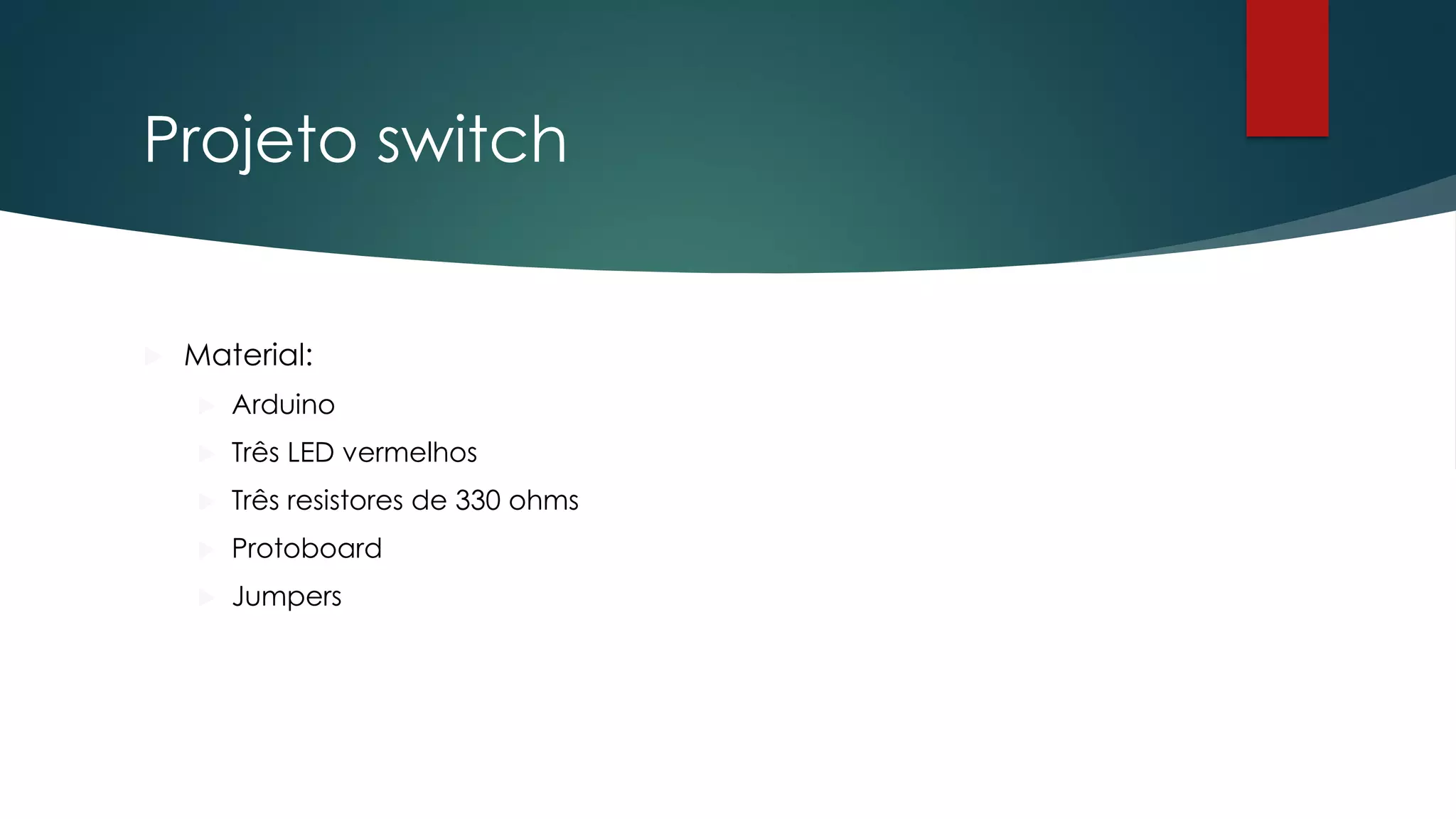 Projeto switch

Material:

Arduino

Três LED vermelhos

Três resistores de 330 ohms

Protoboard

Jumpers